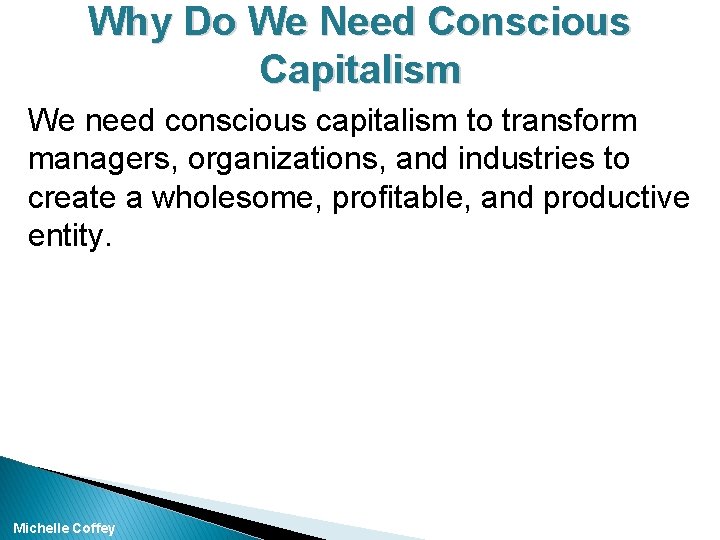 Why Do We Need Conscious Capitalism

We need conscious capitalism to transform managers, organizations, and industries to create a wholesome, profitable, and productive entity.

Michelle Coffey